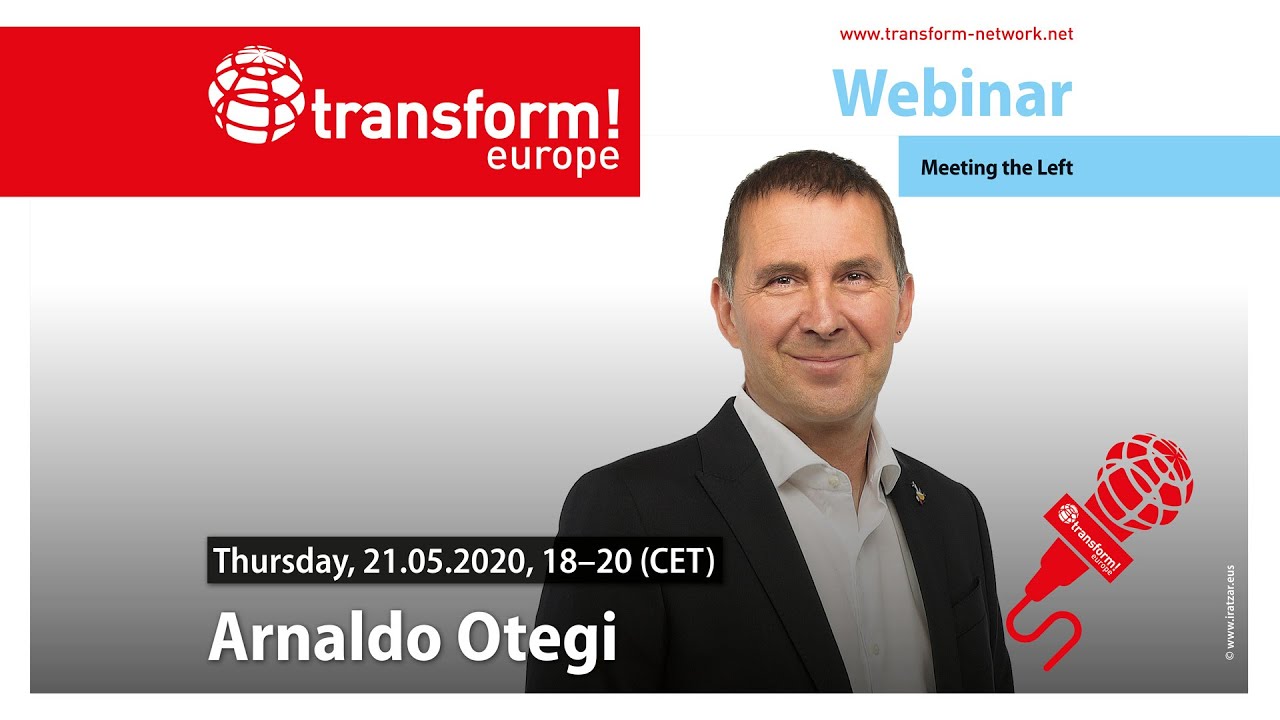 transform! europe

www.transform-network.net

Webinar

Meeting the Left

Thursday, 21.05.2020, 18–20 (CET)

Arnaldo Otegi

transform! europe

© www.iratzar.eus